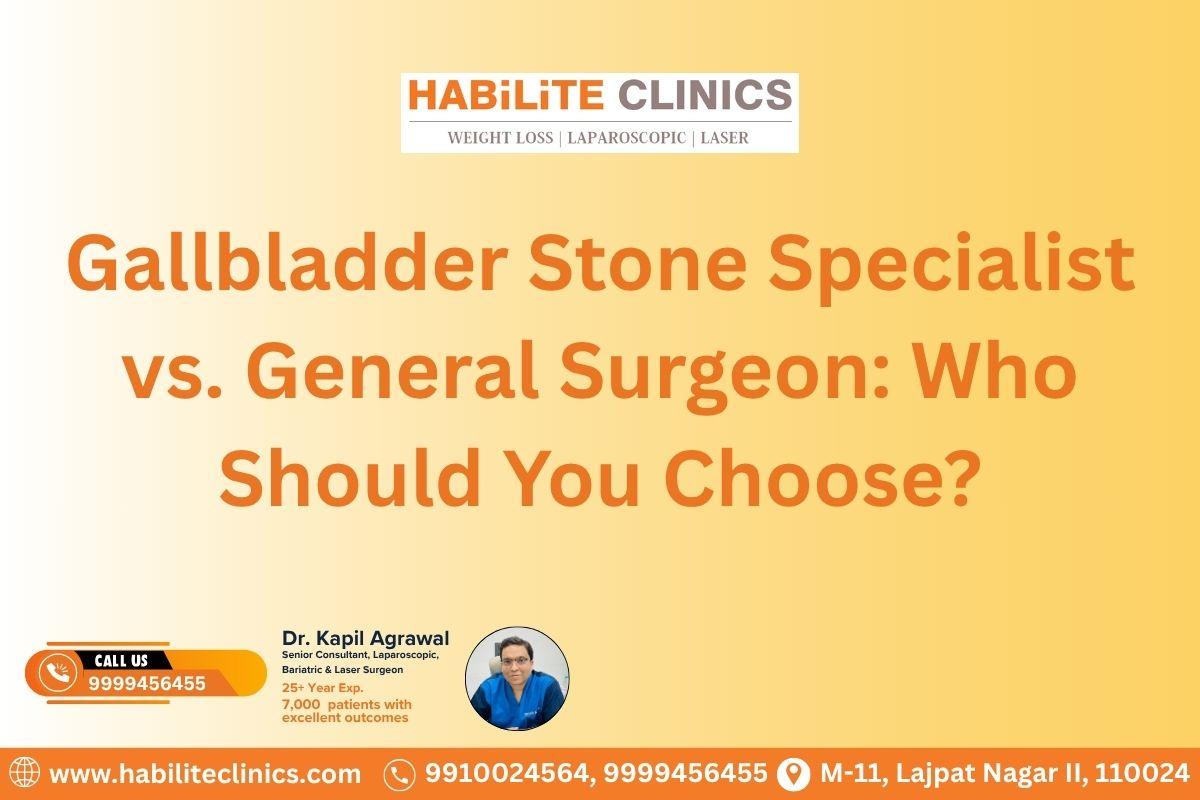 HABiLiTE CLINICS
WEIGHT LOSS | LAPAROSCOPIC | LASER

Gallbladder Stone Specialist vs. General Surgeon: Who Should You Choose?

CALL US
9999456455

Dr. Kapil Agrawal
Senior Consultant, Laparoscopic, Bariatric & Laser Surgeon
25+ Year Exp.
7,000 patients with excellent outcomes

www.habiliteclinics.com 9910024564, 9999456455 M-11, Lajpat Nagar II, 110024